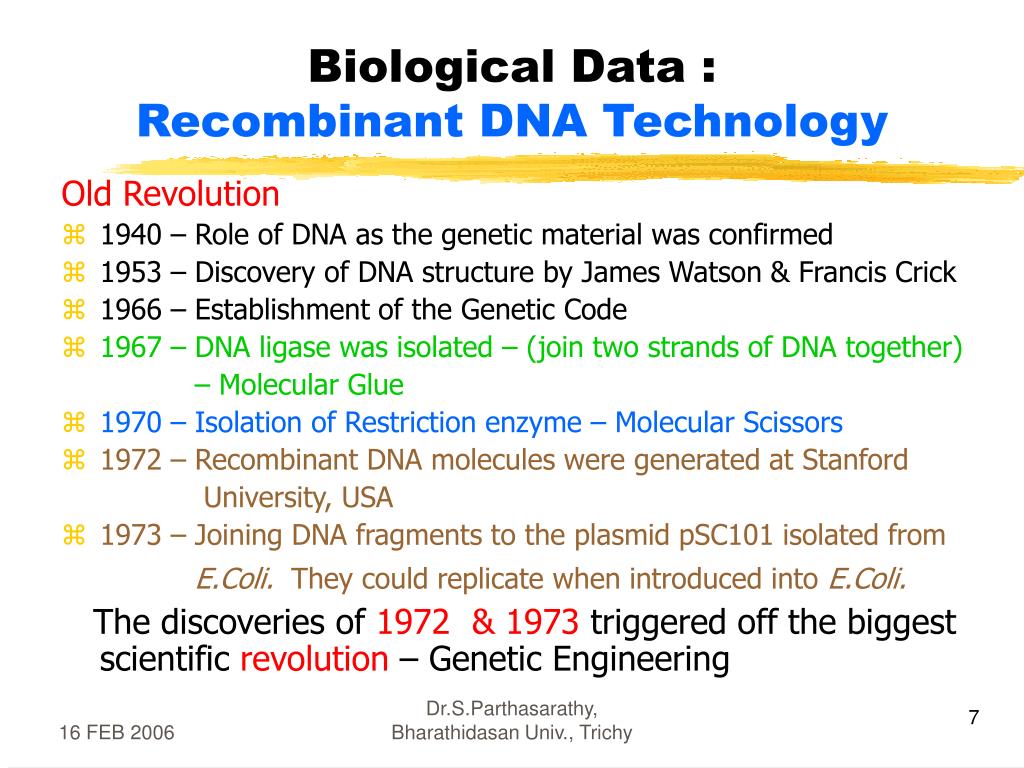 Biological Data :
Recombinant DNA Technology

Old Revolution

⌘ 1940 – Role of DNA as the genetic material was confirmed
⌘ 1953 – Discovery of DNA structure by James Watson & Francis Crick
⌘ 1966 – Establishment of the Genetic Code
⌘ 1967 – DNA ligase was isolated – (join two strands of DNA together) – Molecular Glue
⌘ 1970 – Isolation of Restriction enzyme – Molecular Scissors
⌘ 1972 – Recombinant DNA molecules were generated at Stanford University, USA
⌘ 1973 – Joining DNA fragments to the plasmid pSC101 isolated from E.Coli. They could replicate when introduced into E.Coli.

The discoveries of 1972 & 1973 triggered off the biggest scientific revolution – Genetic Engineering

16 FEB 2006

Dr.S.Parthasarathy, Bharathidasan Univ., Trichy

7